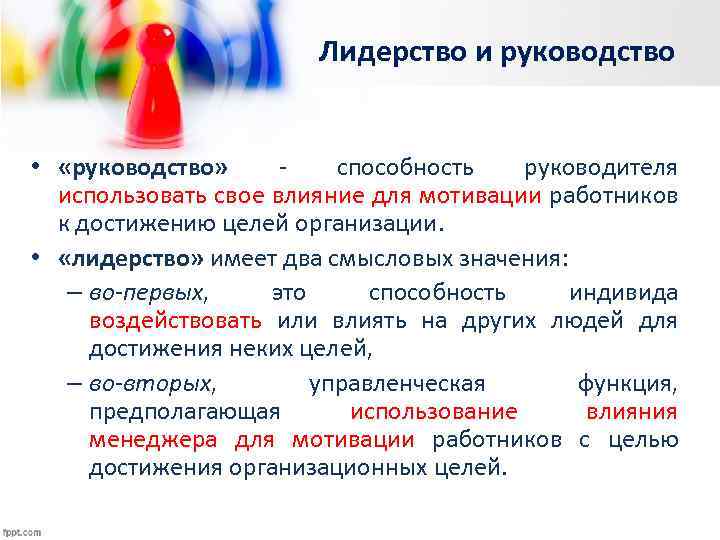 Лидерство и руководство

• «руководство» - способность руководителя использовать свое влияние для мотивации работников к достижению целей организации.

• «лидерство» имеет два смысловых значения:

– во-первых, это способность индивида воздействовать или влиять на других людей для достижения неких целей,

– во-вторых, управленческая функция, предполагающая использование влияния менеджера для мотивации работников с целью достижения организационных целей.

fppt.com